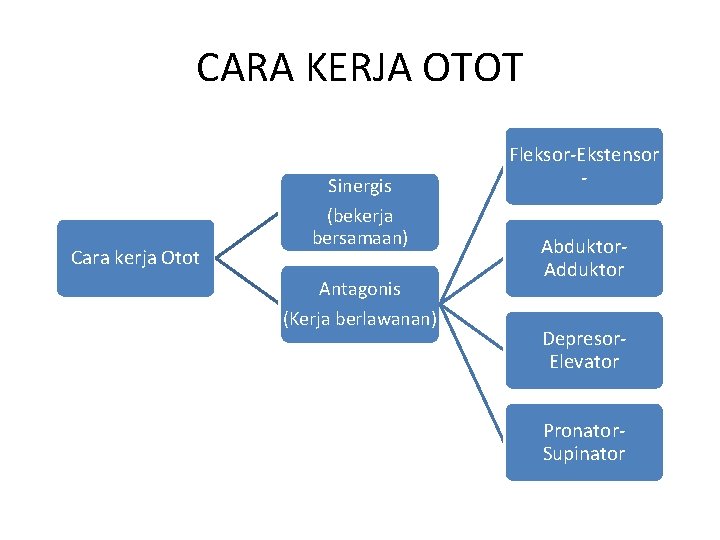 CARA KERJA OTOT

Cara kerja Otot

Sinergis

(bekerja bersamaan)

Antagonis

(Kerja berlawanan)

Fleksor-Ekstensor -

Abduktor-Adduktor

Depresor-Elevator

Pronator-Supinator